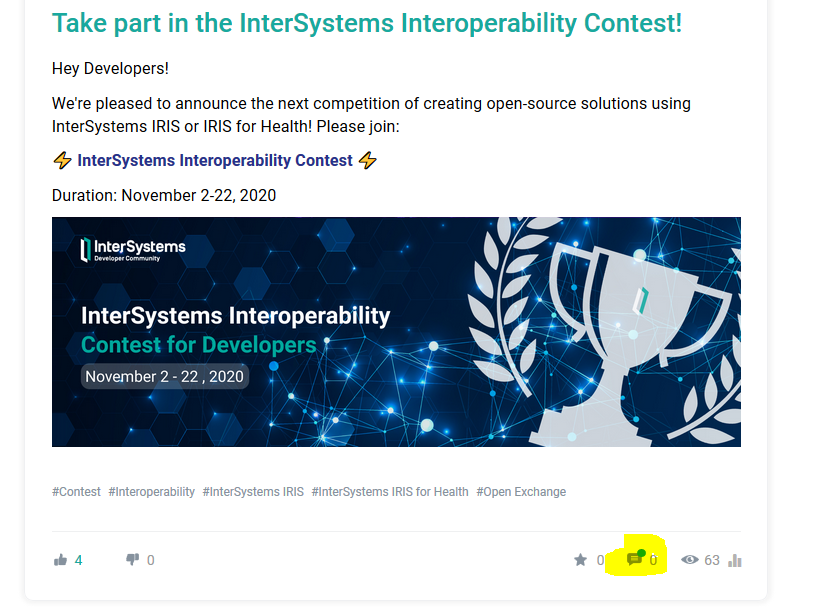 Take part in the InterSystems Interoperability Contest!

Hey Developers!

We're pleased to announce the next competition of creating open-source solutions using InterSystems IRIS or IRIS for Health! Please join:

⚡ InterSystems Interoperability Contest ⚡

Duration: November 2-22, 2020

InterSystems
Developer Community

InterSystems Interoperability
Contest for Developers
November 2 - 22 , 2020

#Contest #Interoperability #InterSystems IRIS #InterSystems IRIS for Health #Open Exchange

4 0 0 0 63